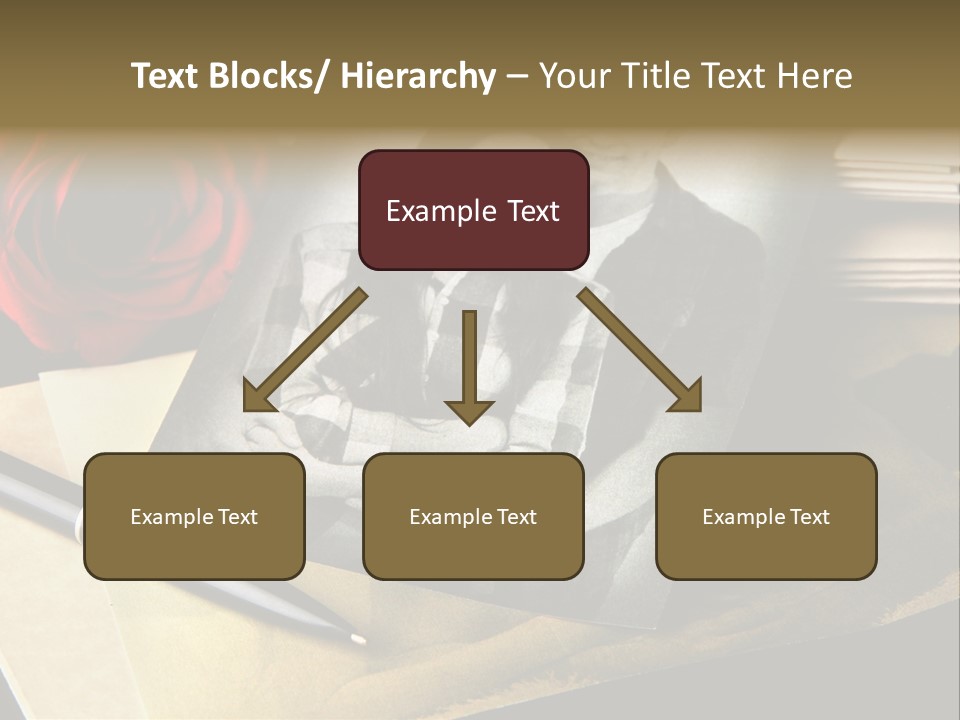 Text Blocks/ Hierarchy – Your Title Text Here

Example Text

Example Text

Example Text

Example Text